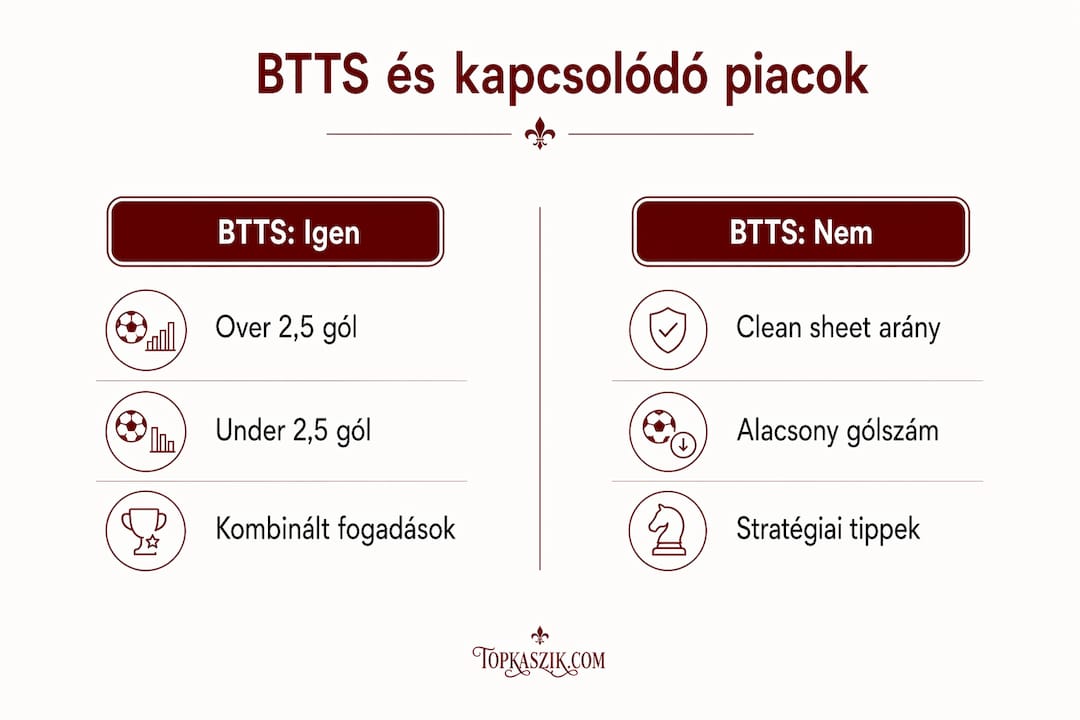 BTTS és kapcsolódó piacok

BTTS: Igen

Over 2,5 gól

Under 2,5 gól

Kombinált fogadások

BTTS: Nem

Clean sheet arány

Alacsony gólszám

Stratégiai tippek

TOPKASZIK.COM